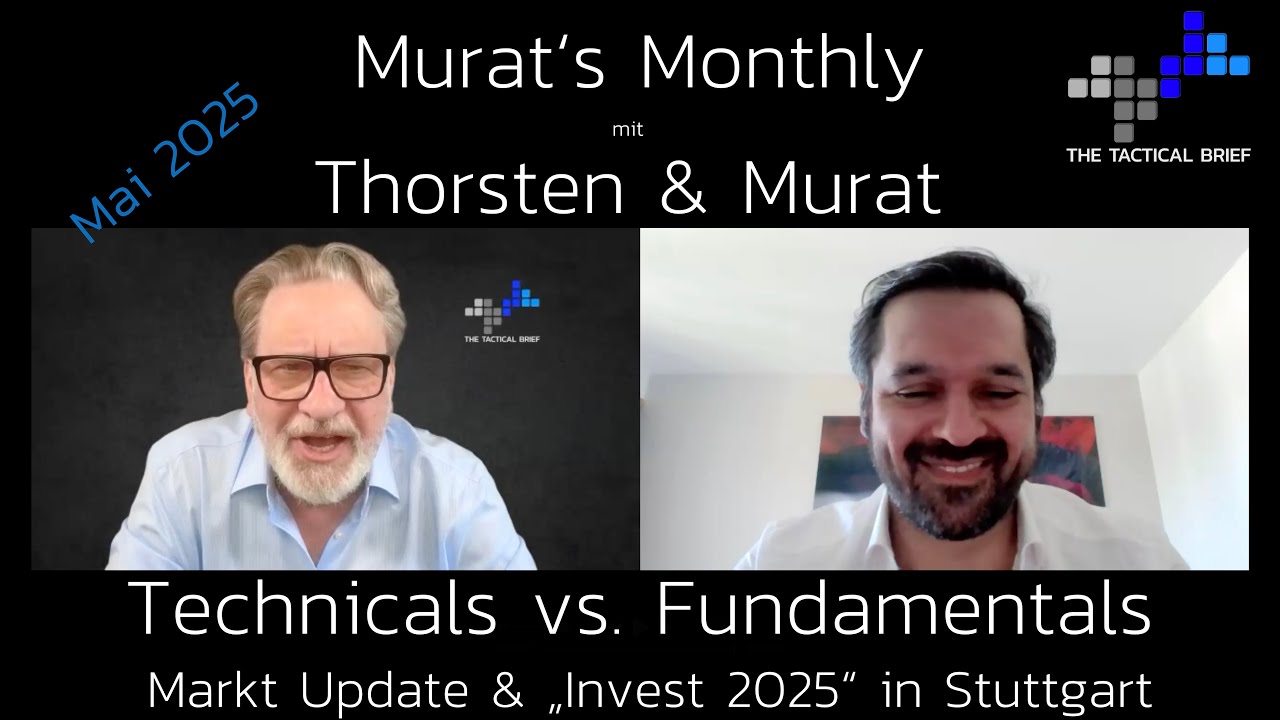 Mai 2025

Murat's Monthly

mit

Thorsten & Murat

THE TACTICAL BRIEF

THE TACTICAL BRIEF

Technicals vs. Fundamentals

Markt Update & „Invest 2025" in Stuttgart